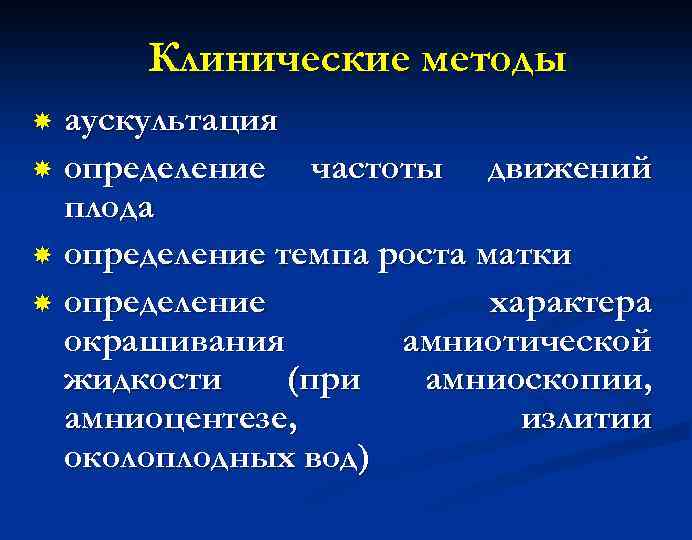 Клинические методы

аускультация

определение частоты движений плода

определение темпа роста матки

определение характера окрашивания амниотической жидкости (при амниоскопии, амниоцентезе, излитии околоплодных вод)